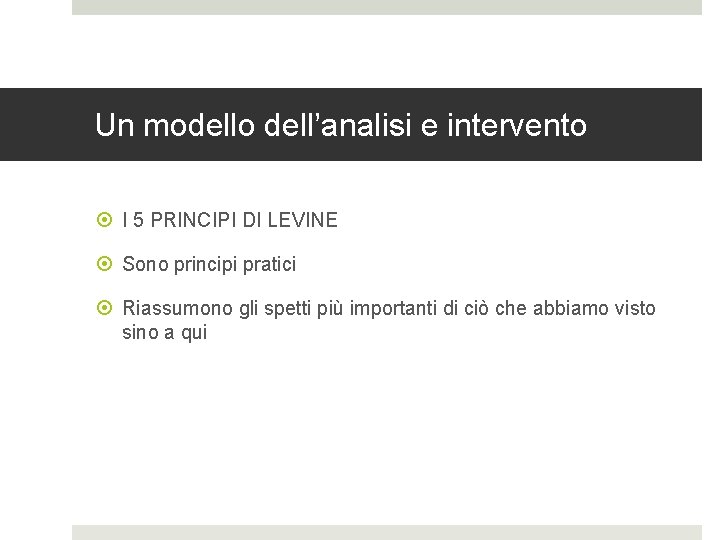 Un modello dell’analisi e intervento

I 5 PRINCIPI DI LEVINE

Sono principi pratici

Riassumono gli spetti più importanti di ciò che abbiamo visto sino a qui